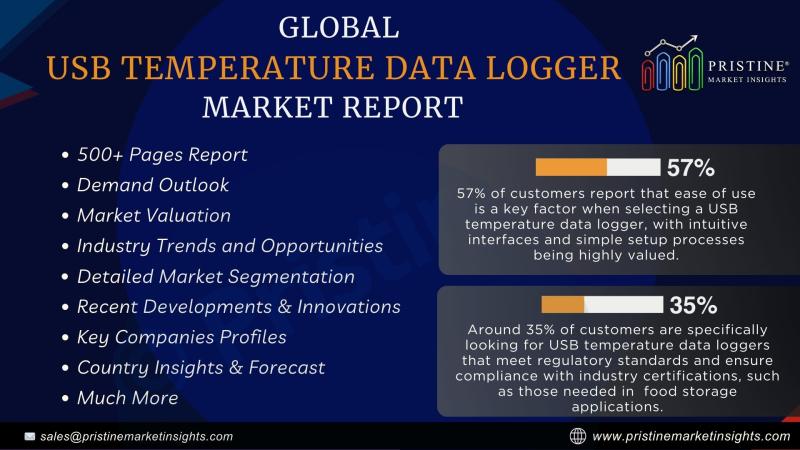 GLOBAL
USB TEMPERATURE DATA LOGGER
MARKET REPORT

PRISTINE®
MARKET INSIGHTS

• 500+ Pages Report
• Demand Outlook
• Market Valuation
• Industry Trends and Opportunities
• Detailed Market Segmentation
• Recent Developments & Innovations
• Key Companies Profiles
• Country Insights & Forecast
• Much More

57%
57% of customers report that ease of use is a key factor when selecting a USB temperature data logger, with intuitive interfaces and simple setup processes being highly valued.

35%
Around 35% of customers are specifically looking for USB temperature data loggers that meet regulatory standards and ensure compliance with industry certifications, such as those needed in food storage applications.

sales@pristinemarketinsights.com
www.pristinemarketinsights.com